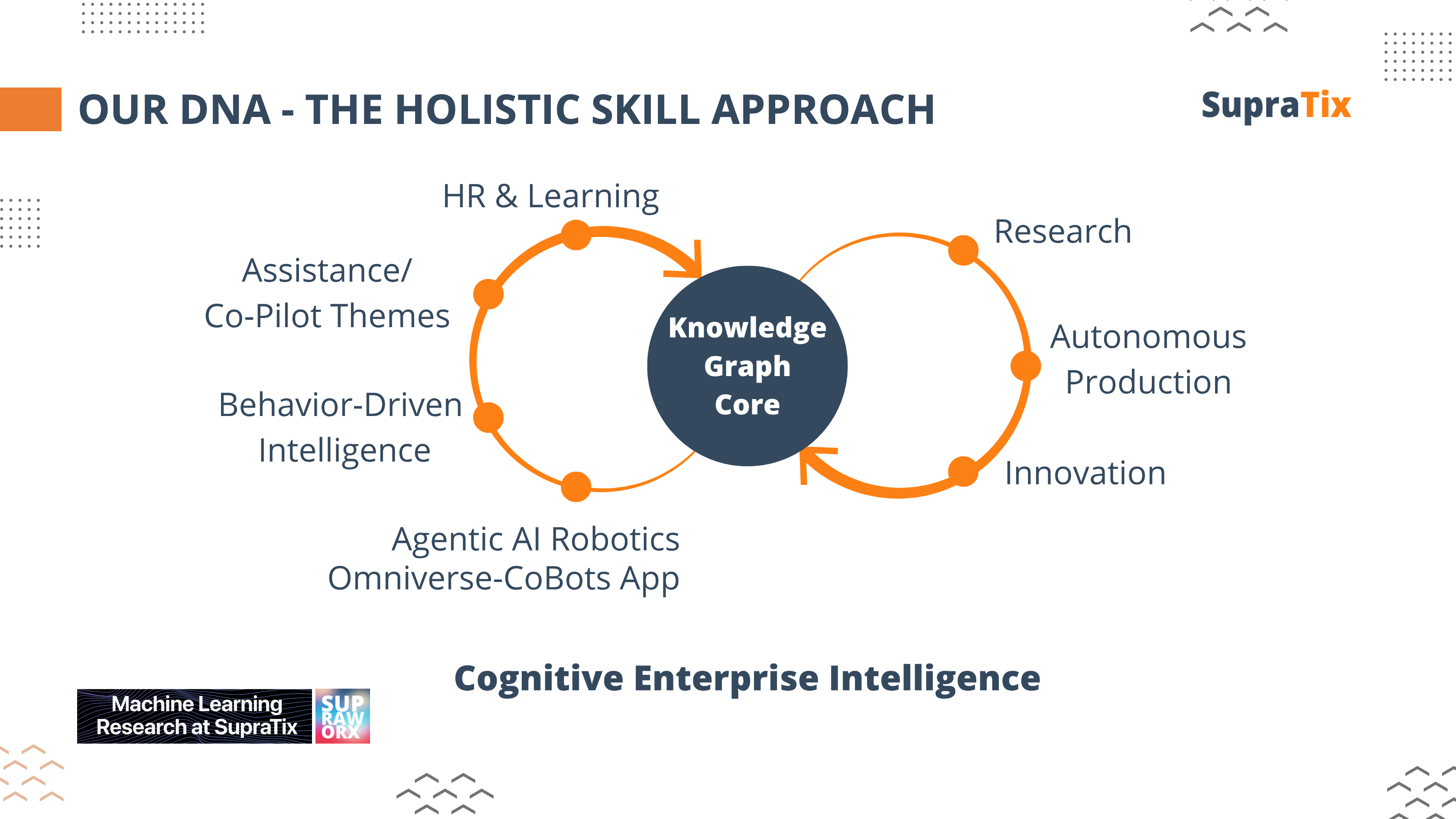 OUR DNA - THE HOLISTIC SKILL APPROACH

SupraTix

HR & Learning

Assistance/
Co-Pilot Themes

Behavior-Driven
Intelligence

Agentic AI Robotics
Omniverse-CoBots App

Knowledge
Graph
Core

Research

Autonomous
Production

Innovation

Cognitive Enterprise Intelligence

Machine Learning
Research at SupraTix

SUP
RAW
ORX